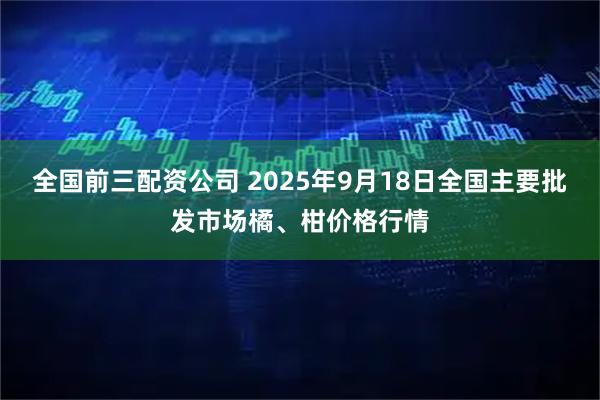 全国前三配资公司 2025年9月18日全国主要批发市场橘、柑价格行情